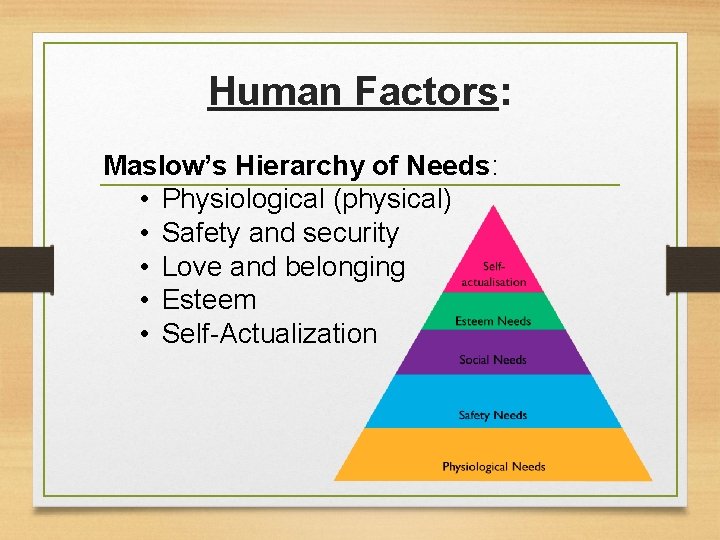 Human Factors:

Maslow's Hierarchy of Needs:
• Physiological (physical)
• Safety and security
• Love and belonging
• Esteem
• Self-Actualization

Self-actualisation
Esteem Needs
Social Needs
Safety Needs
Physiological Needs